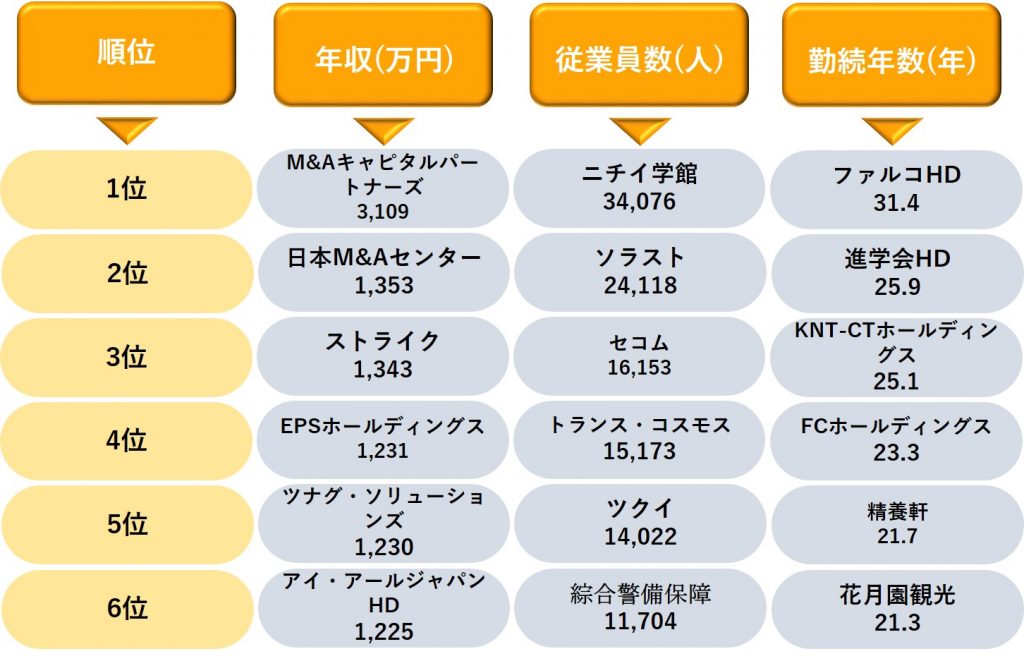 | 順位 | 年収(万円) | 従業員数(人) | 勤続年数(年) |
|---|---|---|---|
| 1位 | M&Aキャピタルパートナーズ 3,109 | ニチイ学館 34,076 | ファルコHD 31.4 |
| 2位 | 日本M&Aセンター 1,353 | ソラスト 24,118 | 進学会HD 25.9 |
| 3位 | ストライク 1,343 | セコム 16,153 | KNT-CTホールディングス 25.1 |
| 4位 | EPSホールディングス 1,231 | トランス・コスモス 15,173 | FCホールディングス 23.3 |
| 5位 | ツナグ・ソリューションズ 1,230 | ツクイ 14,022 | 精養軒 21.7 |
| 6位 | アイ・アールジャパンHD 1,225 | 綜合警備保障 11,704 | 花月園観光 21.3 |